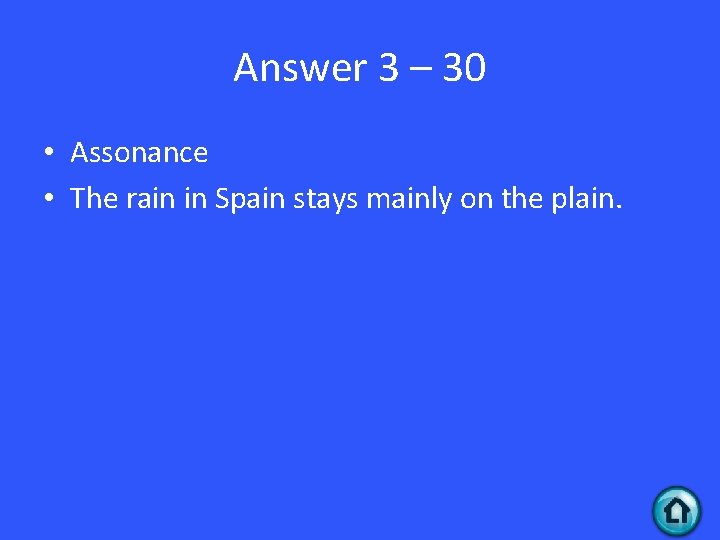 Answer 3 – 30

• Assonance
• The rain in Spain stays mainly on the plain.